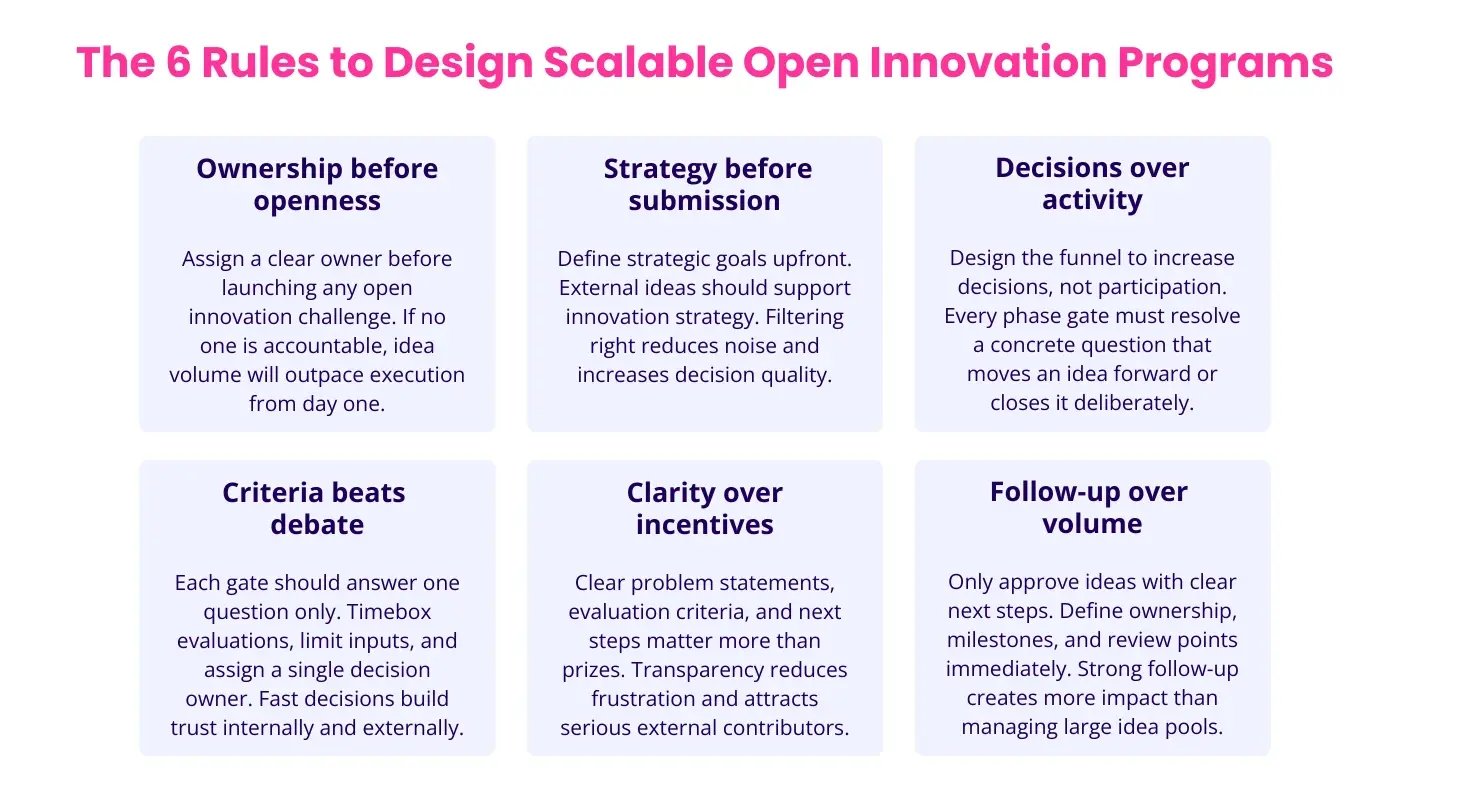 The 6 Rules to Design Scalable Open Innovation Programs

Ownership before openness

Assign a clear owner before launching any open innovation challenge. If no one is accountable, idea volume will outpace execution from day one.

Strategy before submission

Define strategic goals upfront. External ideas should support innovation strategy. Filtering right reduces noise and increases decision quality.

Decisions over activity

Design the funnel to increase decisions, not participation. Every phase gate must resolve a concrete question that moves an idea forward or closes it deliberately.

Criteria beats debate

Each gate should answer one question only. Timebox evaluations, limit inputs, and assign a single decision owner. Fast decisions build trust internally and externally.

Clarity over incentives

Clear problem statements, evaluation criteria, and next steps matter more than prizes. Transparency reduces frustration and attracts serious external contributors.

Follow-up over volume

Only approve ideas with clear next steps. Define ownership, milestones, and review points immediately. Strong follow-up creates more impact than managing large idea pools.